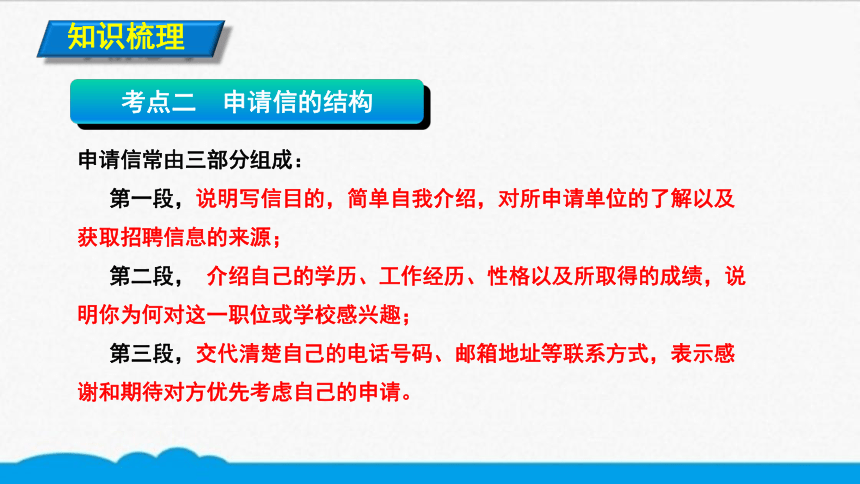 知识梳理

考点二　申请信的结构

申请信常由三部分组成：

第一段，说明写信目的，简单自我介绍，对所申请单位的了解以及获取招聘信息的来源；

第二段，　介绍自己的学历、工作经历、性格以及所取得的成绩，说明你为何对这一职位或学校感兴趣；

第三段，交代清楚自己的电话号码、邮箱地址等联系方式，表示感谢和期待对方优先考虑自己的申请。